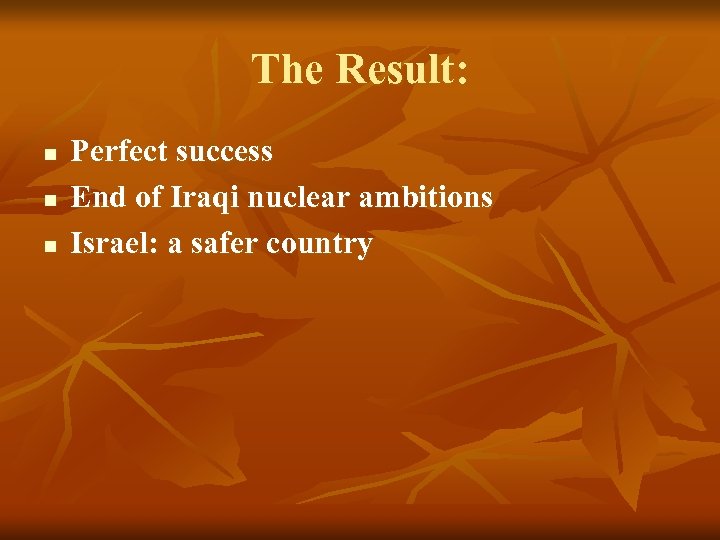 The Result:

- Perfect success
- End of Iraqi nuclear ambitions
- Israel: a safer country